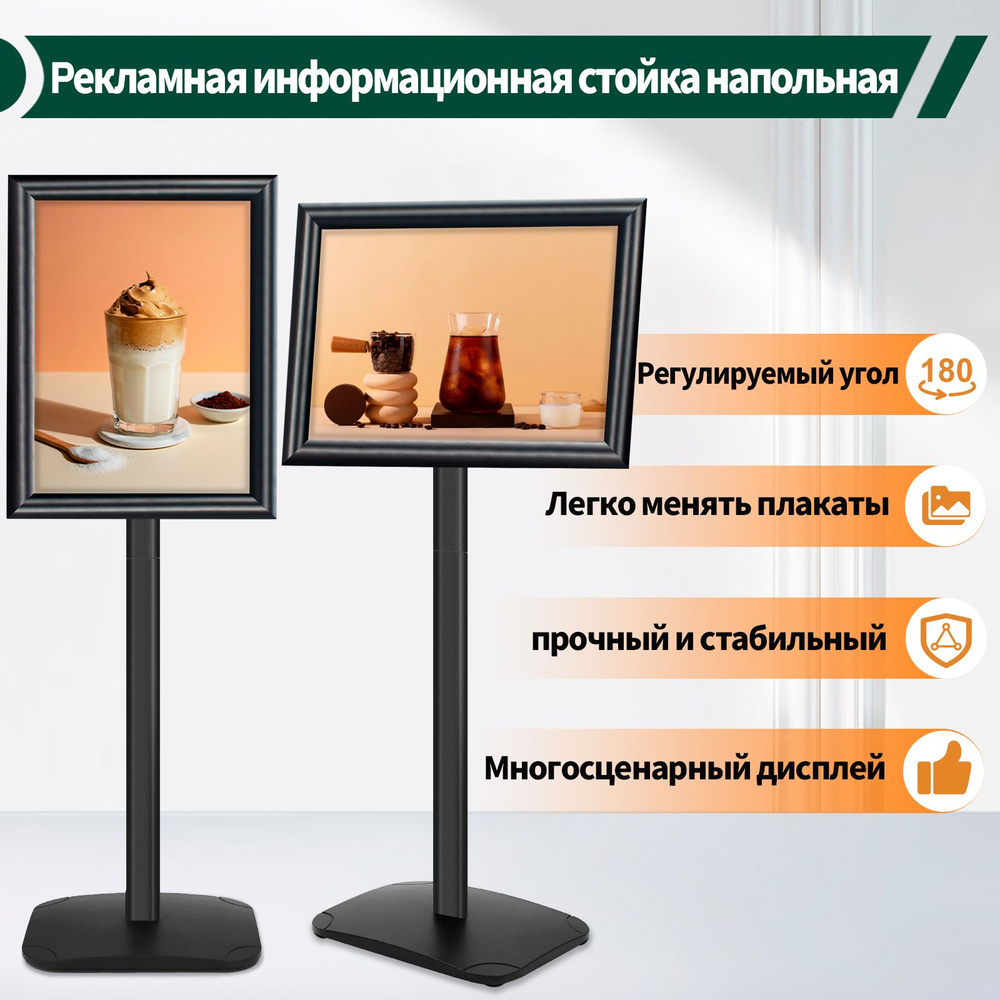 Рекламная информационная стойка напольная

Регулируемый угол 180

Легко менять плакаты

прочный и стабильный

Многосценарный дисплей